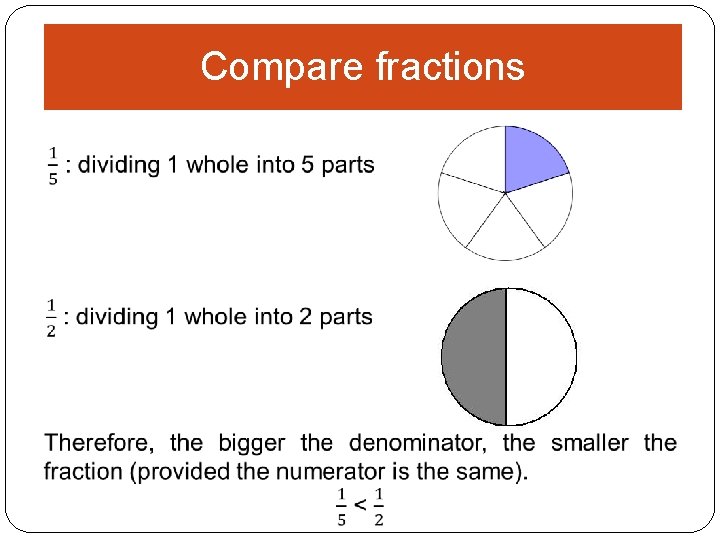 Compare fractions

$\frac{1}{5}$ : dividing 1 whole into 5 parts

$\frac{1}{2}$ : dividing 1 whole into 2 parts

Therefore, the bigger the denominator, the smaller the fraction (provided the numerator is the same).

$\frac{1}{5} < \frac{1}{2}$